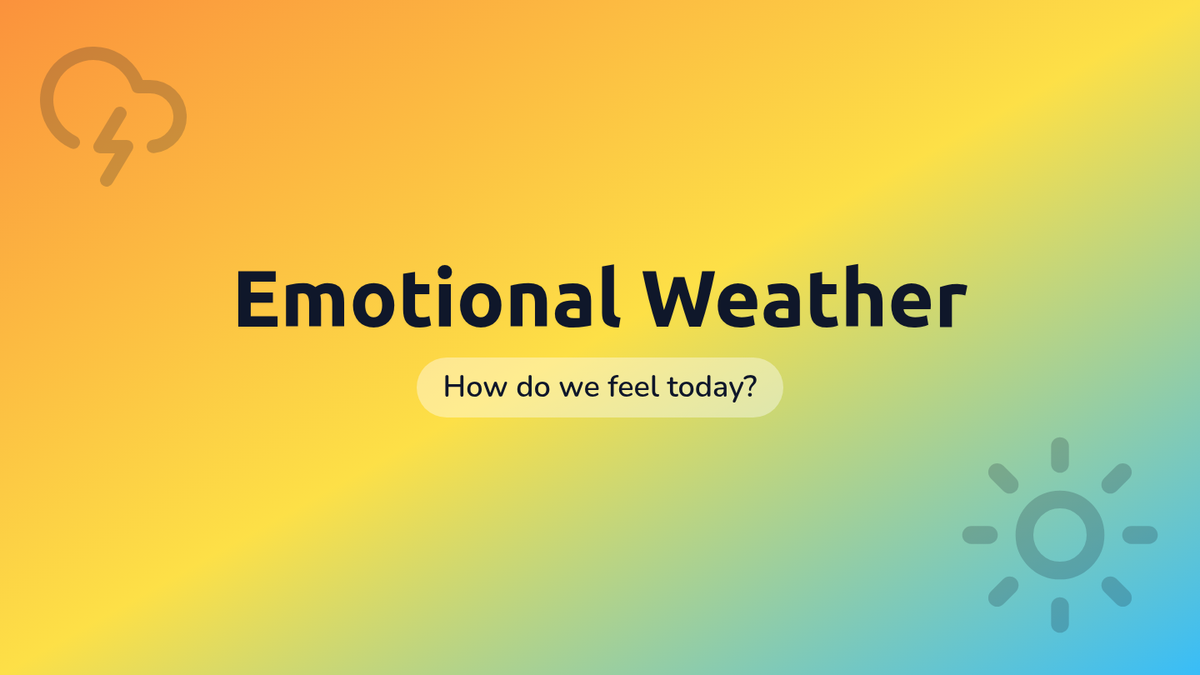 Emotional Weather

How do we feel today?